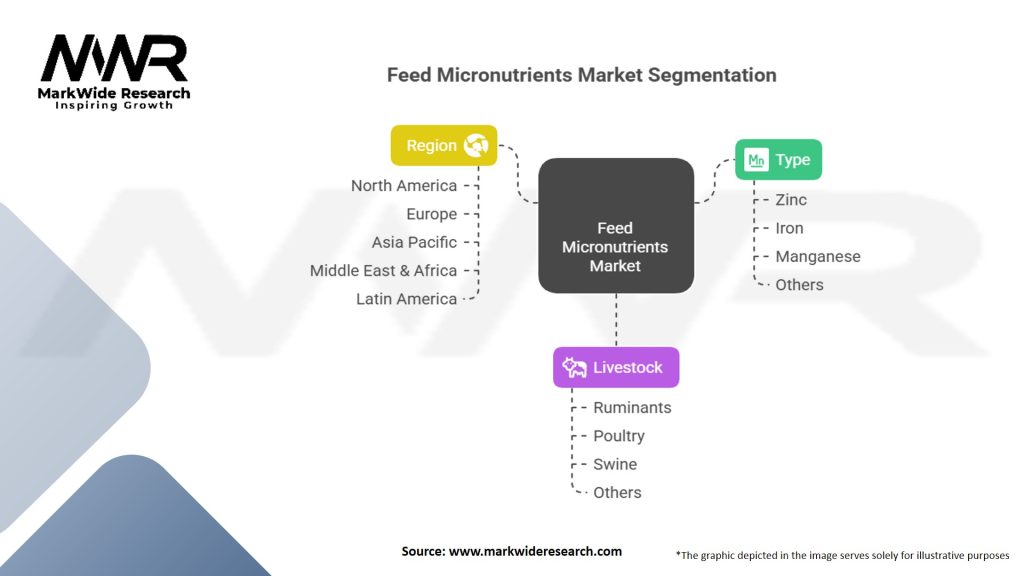 MWR
MarkWide Research
Inspiring Growth

Feed Micronutrients Market Segmentation

Region
North America
Europe
Asia Pacific
Middle East & Africa
Latin America

Feed Micronutrients Market

Mn Type
Zinc
Iron
Manganese
Others

Livestock
Ruminants
Poultry
Swine
Others

Source: www.markwideresearch.com

*The graphic depicted in the image serves solely for illustrative purposes